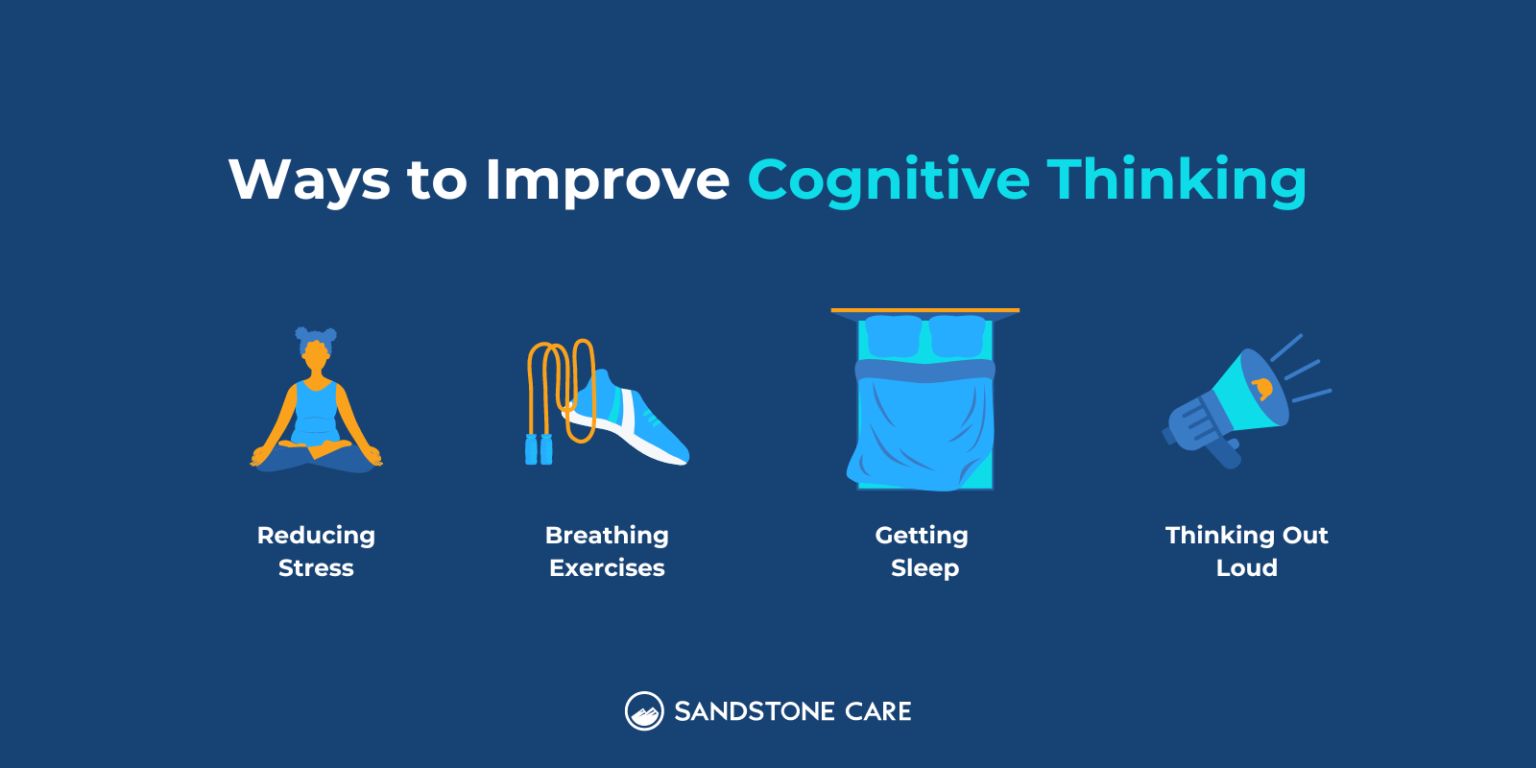 Ways to Improve Cognitive Thinking

Reducing Stress

Breathing Exercises

Getting Sleep

Thinking Out Loud

SANDSTONE CARE